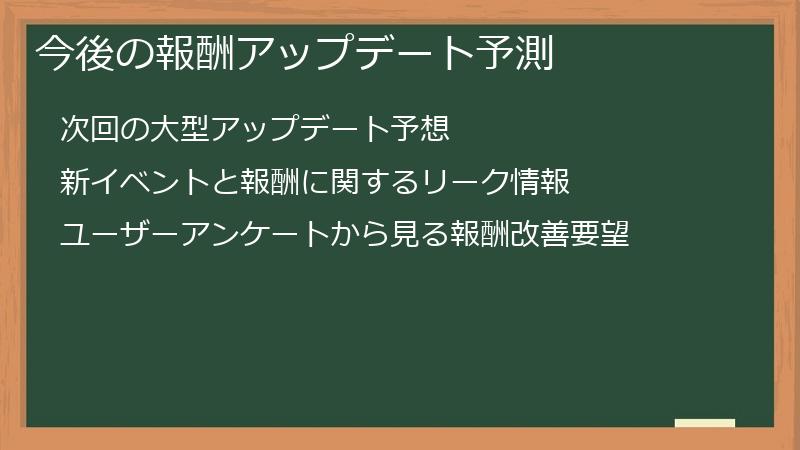 今後の報酬アップデート予測

次回の大型アップデート予想

新イベントと報酬に関するリーク情報

ユーザーアンケートから見る報酬改善要望